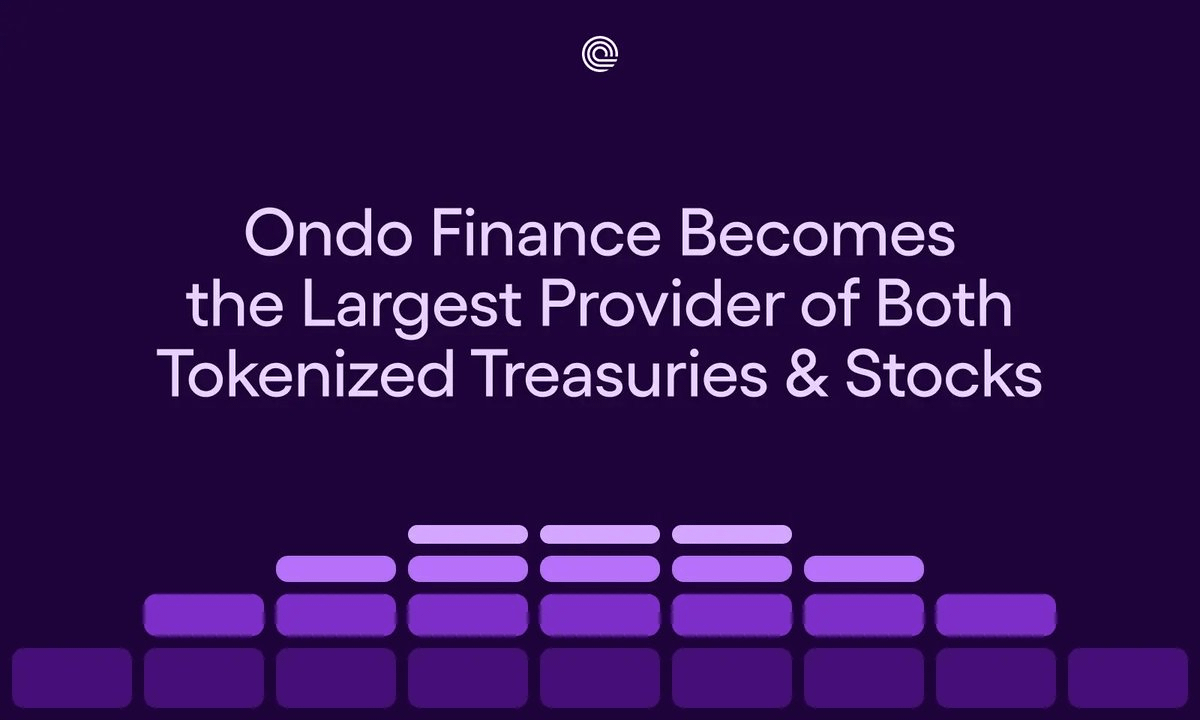 Ondo Finance Becomes the Largest Provider of Both Tokenized Treasuries & Stocks